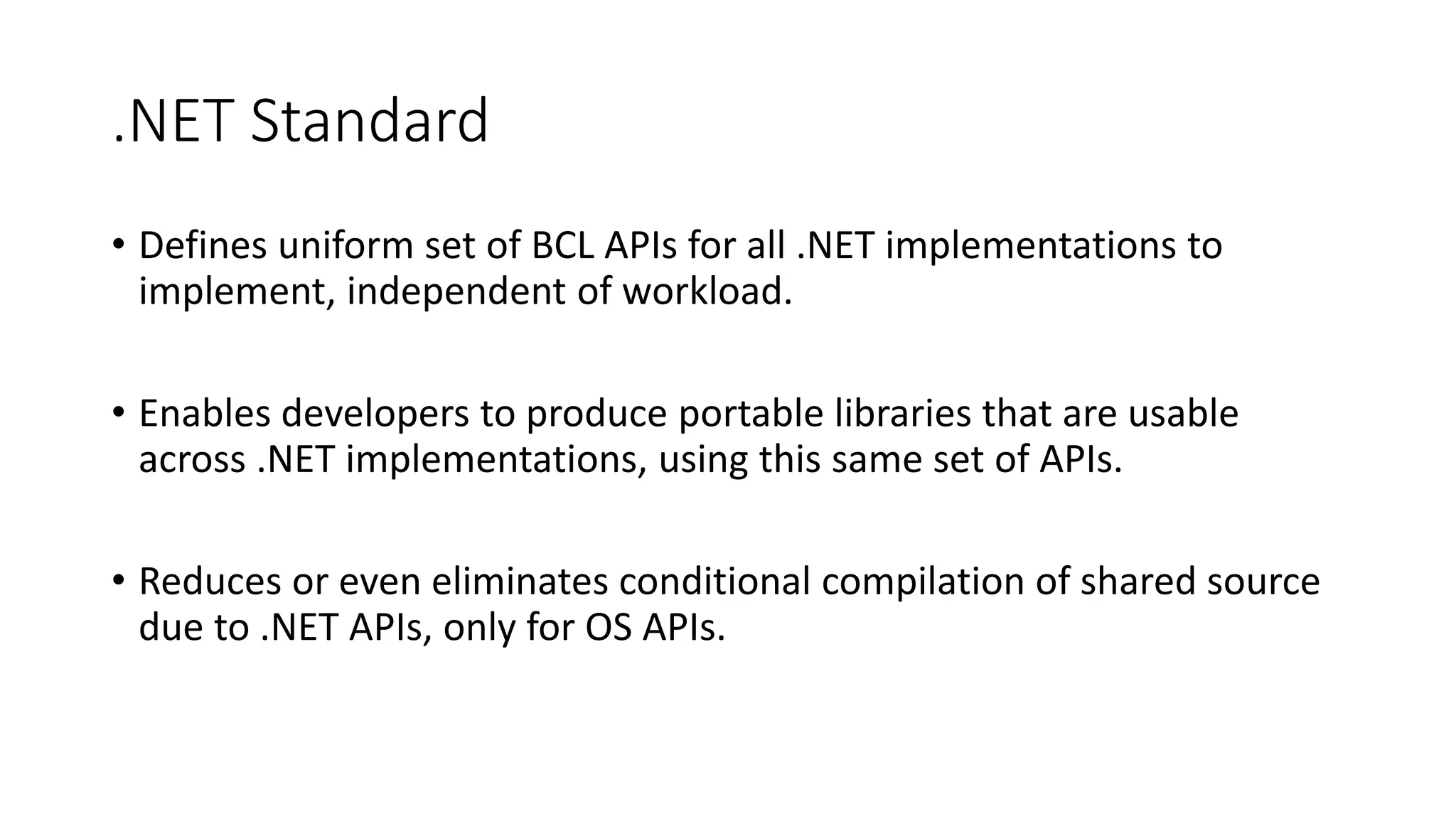 .NET Standard

• Defines uniform set of BCL APIs for all .NET implementations to implement, independent of workload.

• Enables developers to produce portable libraries that are usable across .NET implementations, using this same set of APIs.

• Reduces or even eliminates conditional compilation of shared source due to .NET APIs, only for OS APIs.